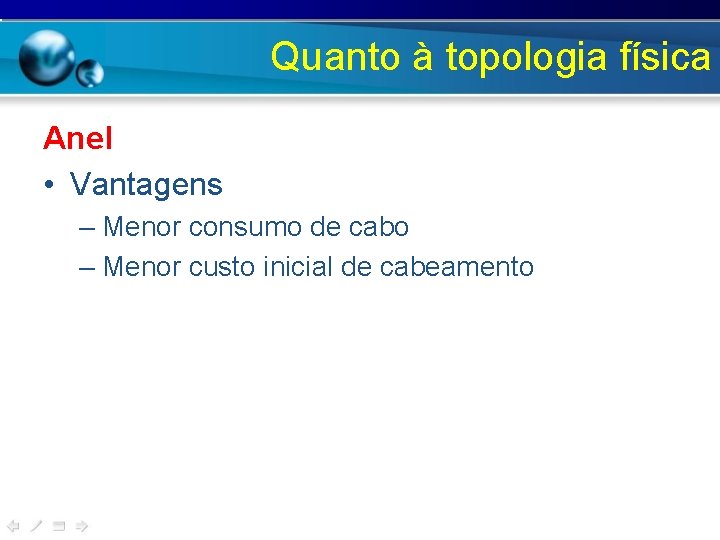 Quanto à topologia física

Anel

• Vantagens

– Menor consumo de cabo

– Menor custo inicial de cabeamento